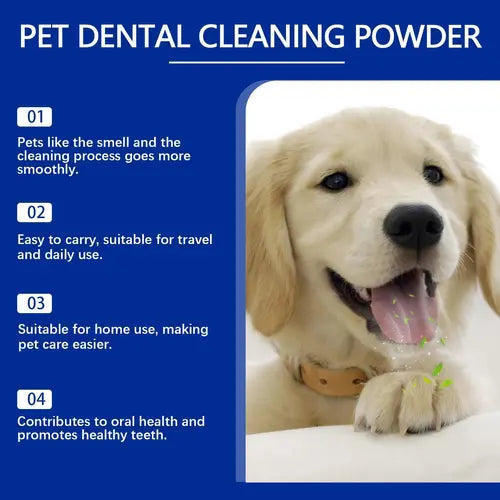 PET DENTAL CLEANING POWDER

01

Pets like the smell and the cleaning process goes more smoothly.

02

Easy to carry, suitable for travel and daily use.

03

Suitable for home use, making pet care easier.

04

Contributes to oral health and promotes healthy teeth.